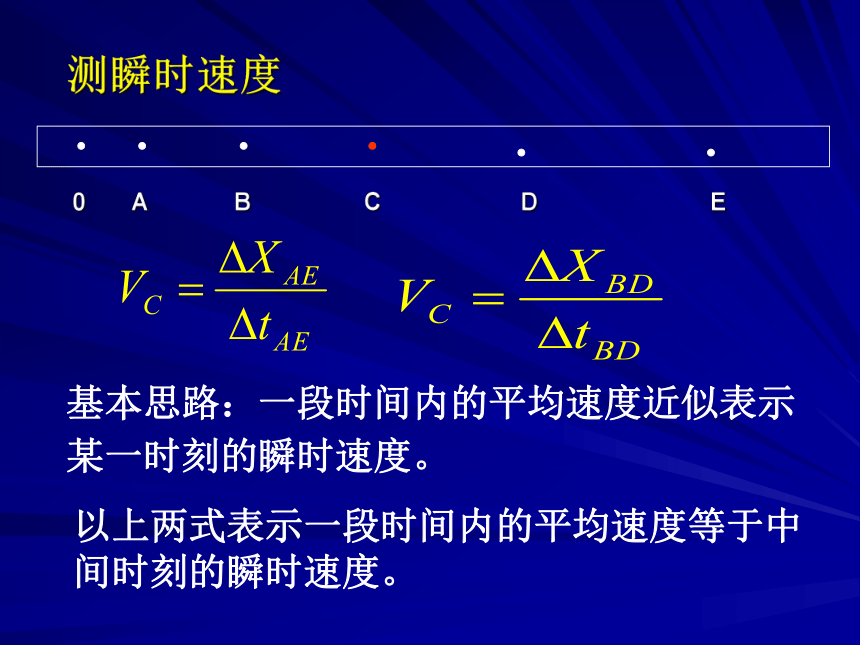 测瞬时速度

0 A B C D E

$V_C = \frac{\Delta X_{AE}}{\Delta t_{AE}}$ $V_C = \frac{\Delta X_{BD}}{\Delta t_{BD}}$

基本思路：一段时间内的平均速度近似表示某一时刻的瞬时速度。

以上两式表示一段时间内的平均速度等于中间时刻的瞬时速度。